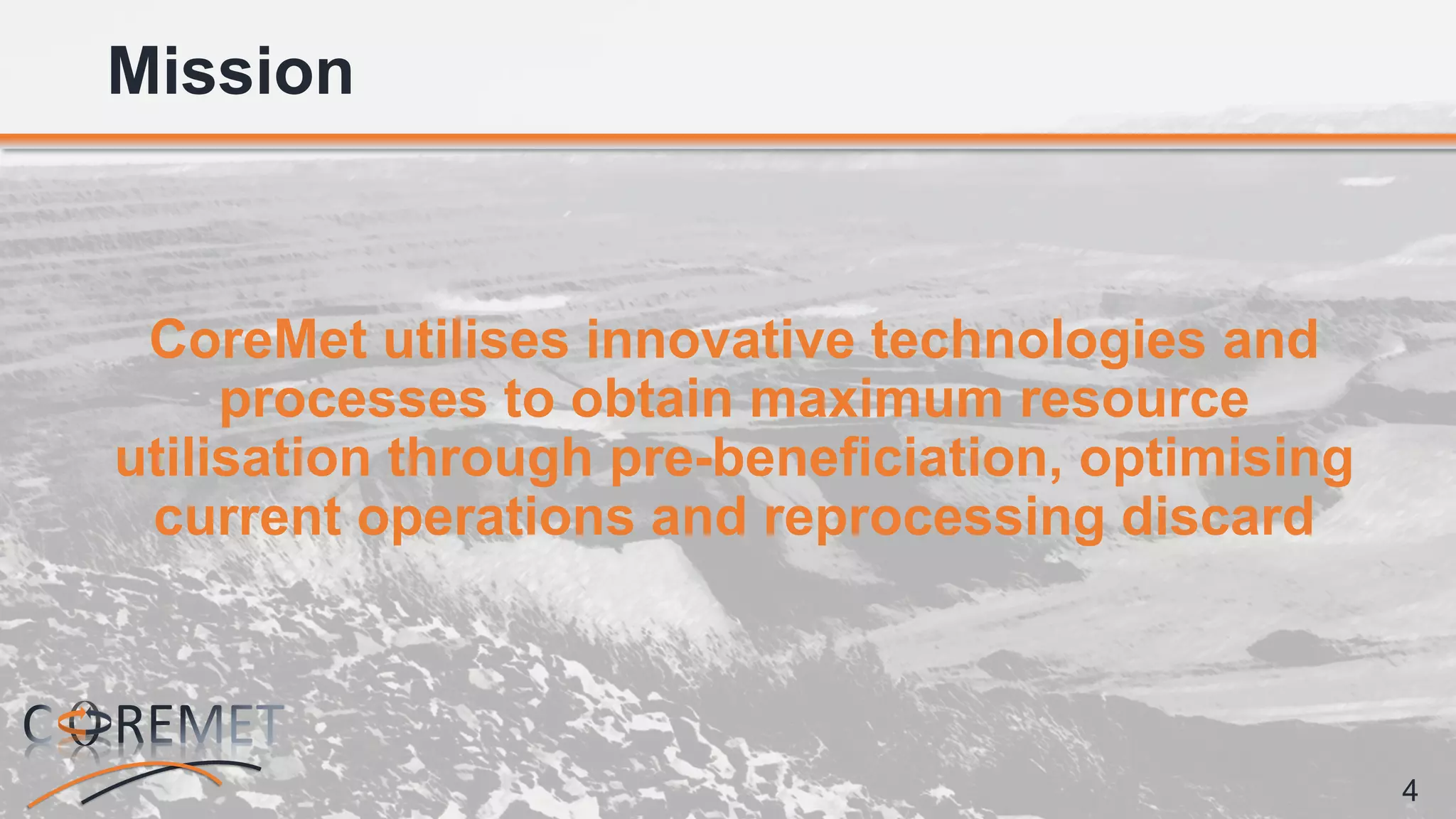 Mission

CoreMet utilises innovative technologies and processes to obtain maximum resource utilisation through pre-beneficiation, optimising current operations and reprocessing discard

COREMET

4